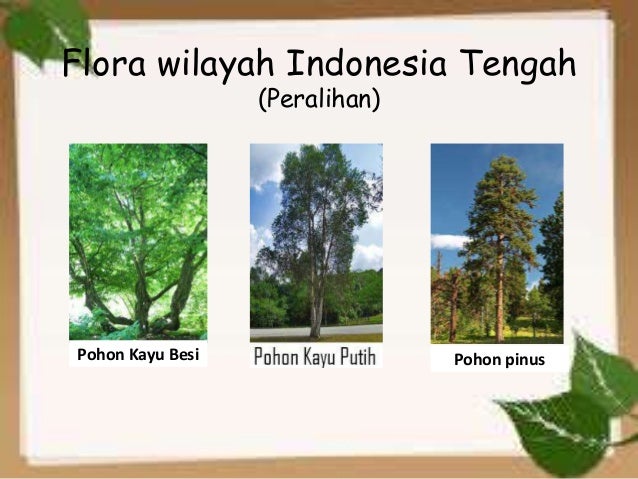 Flora wilayah Indonesia Tengah
(Peralihan)

Pohon Kayu Besi

Pohon Kayu Putih

Pohon pinus